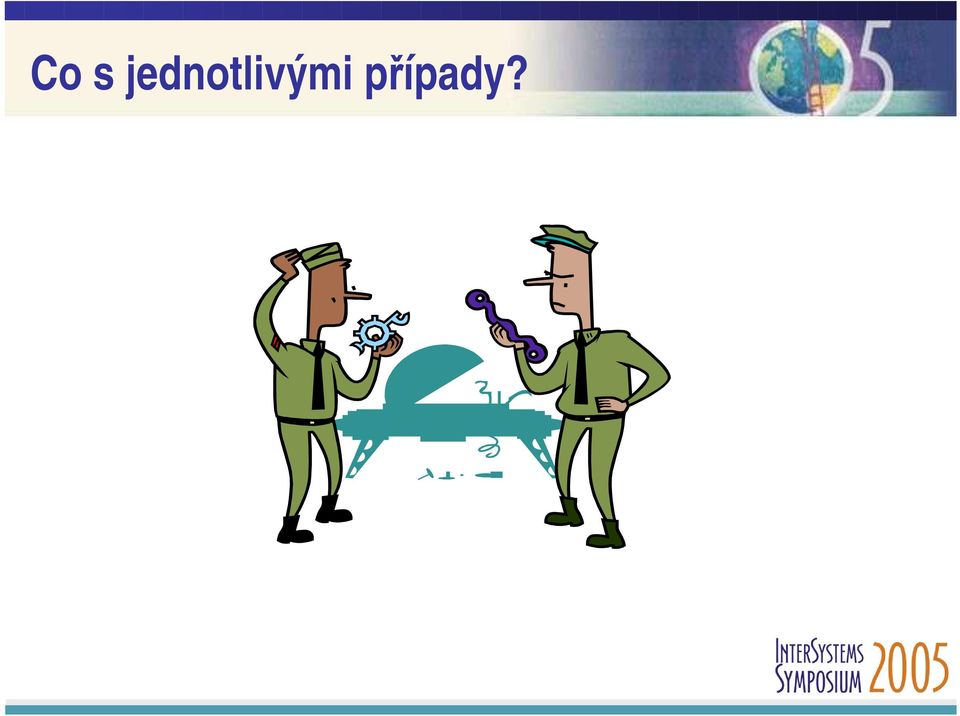 Co s jednotlivými případy?

05

INTERSYSTEMS SYMPOSIUM 2005